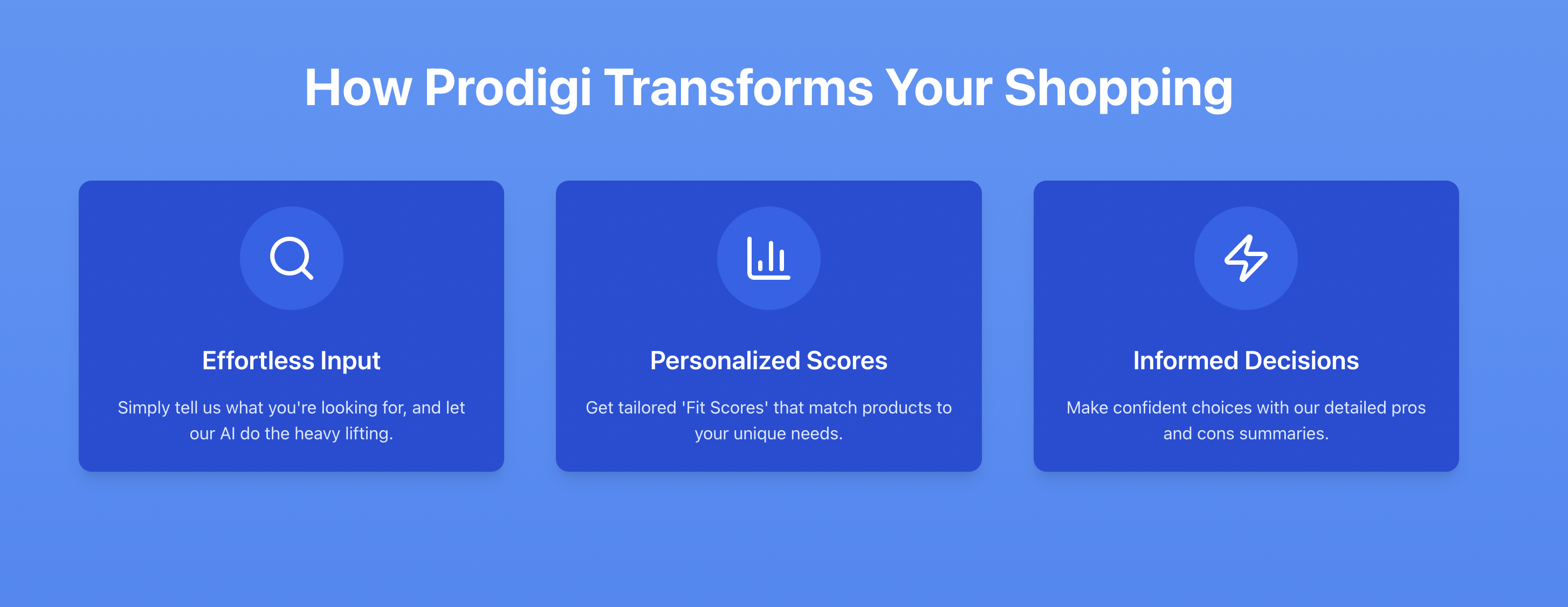 How Prodigi Transforms Your Shopping

Effortless Input

Simply tell us what you're looking for, and let our AI do the heavy lifting.

Personalized Scores

Get tailored 'Fit Scores' that match products to your unique needs.

Informed Decisions

Make confident choices with our detailed pros and cons summaries.